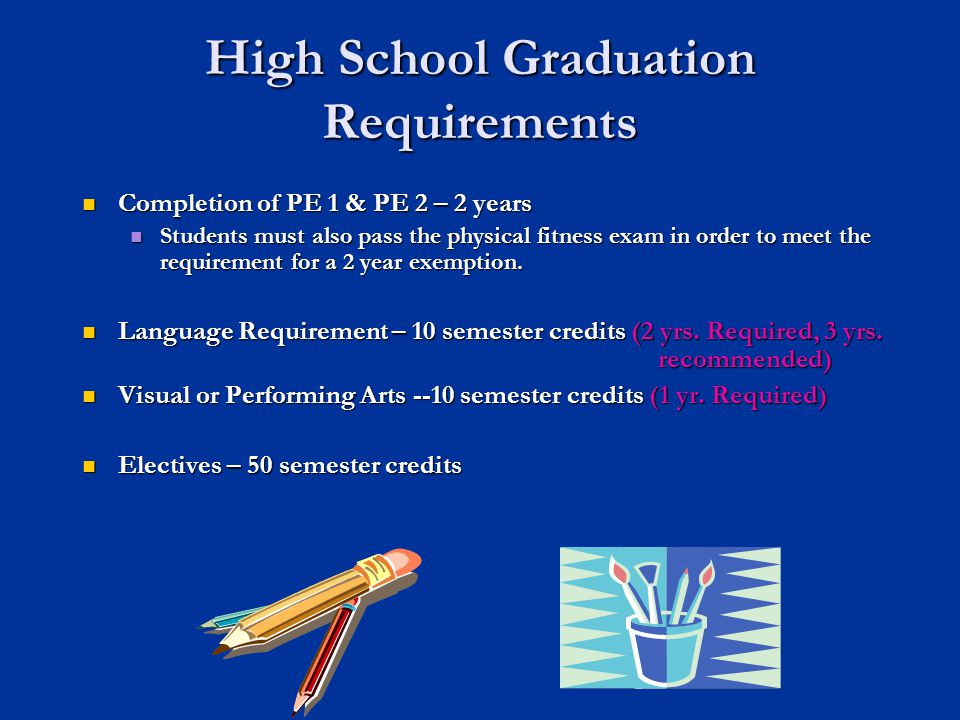 High School Graduation Requirements

Completion of PE 1 & PE 2 – 2 years

Students must also pass the physical fitness exam in order to meet the requirement for a 2 year exemption.

Language Requirement – 10 semester credits (2 yrs. Required, 3 yrs. recommended)

Visual or Performing Arts --10 semester credits (1 yr. Required)

Electives – 50 semester credits